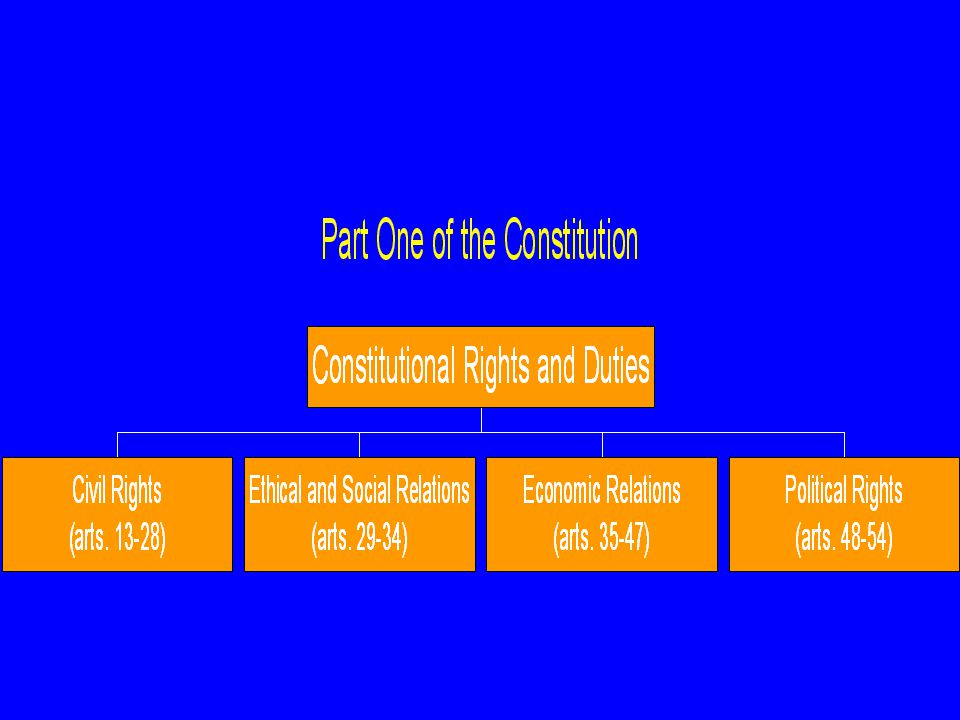 Part One of the Constitution

Constitutional Rights and Duties

Civil Rights
(arts. 13-28)

Ethical and Social Relations
(arts. 29-34)

Economic Relations
(arts. 35-47)

Political Rights
(arts. 48-54)